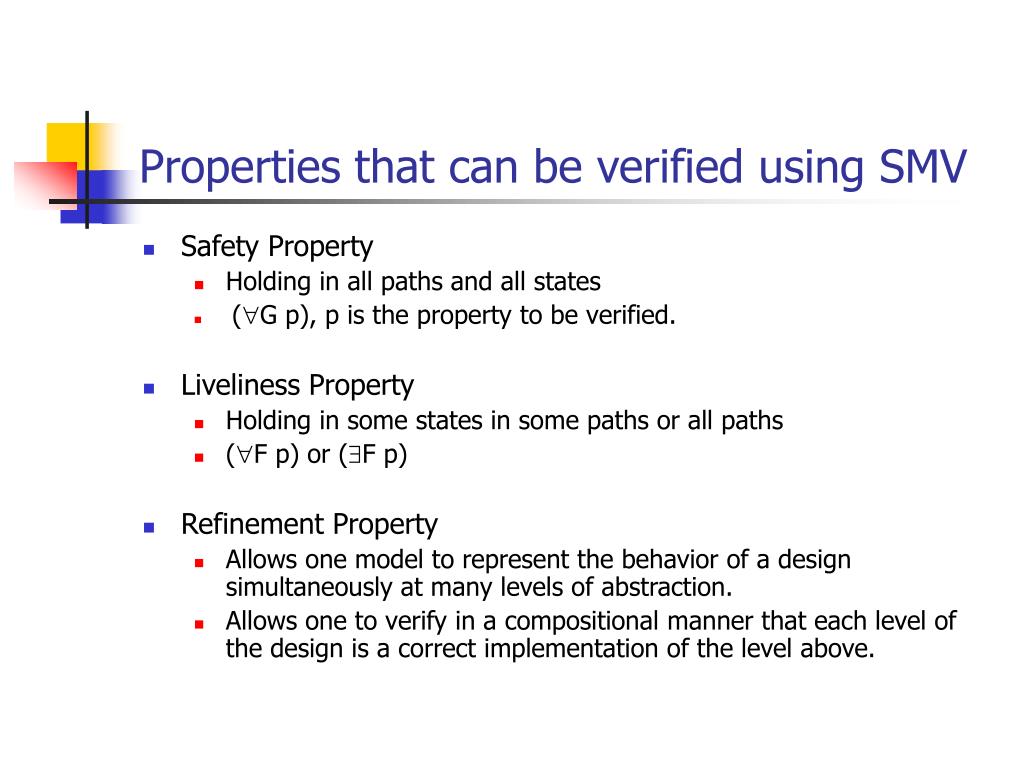 Properties that can be verified using SMV

Safety Property
Holding in all paths and all states
($\forall$G p), p is the property to be verified.

Liveliness Property
Holding in some states in some paths or all paths
($\forall$F p) or ($\exists$F p)

Refinement Property
Allows one model to represent the behavior of a design simultaneously at many levels of abstraction.
Allows one to verify in a compositional manner that each level of the design is a correct implementation of the level above.